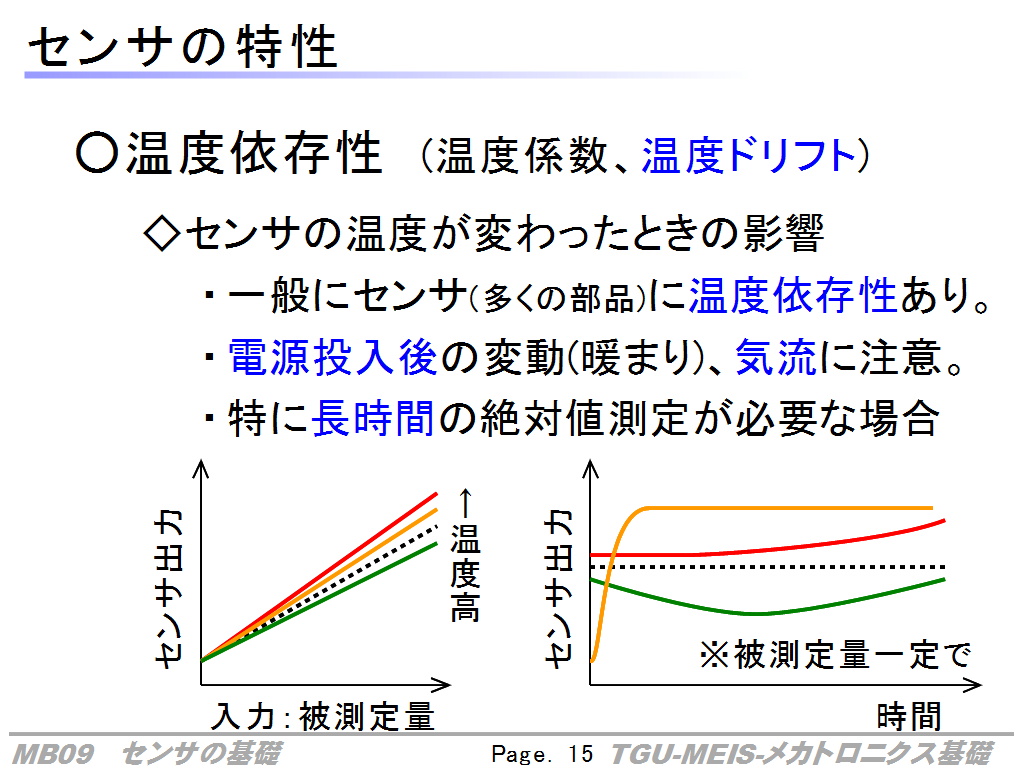 センサの特性

○温度依存性 (温度係数、温度ドリフト)

◇センサの温度が変わったときの影響

・一般にセンサ(多くの部品)に温度依存性あり。

・電源投入後の変動(暖まり)、気流に注意。

・特に長時間の絶対値測定が必要な場合

センサ出力

温度高→

入力:被測定量

センサ出力

※被測定量一定で

時間

MB09 センサの基礎 Page. 15 TGU-MEIS-メカトロニクス基礎